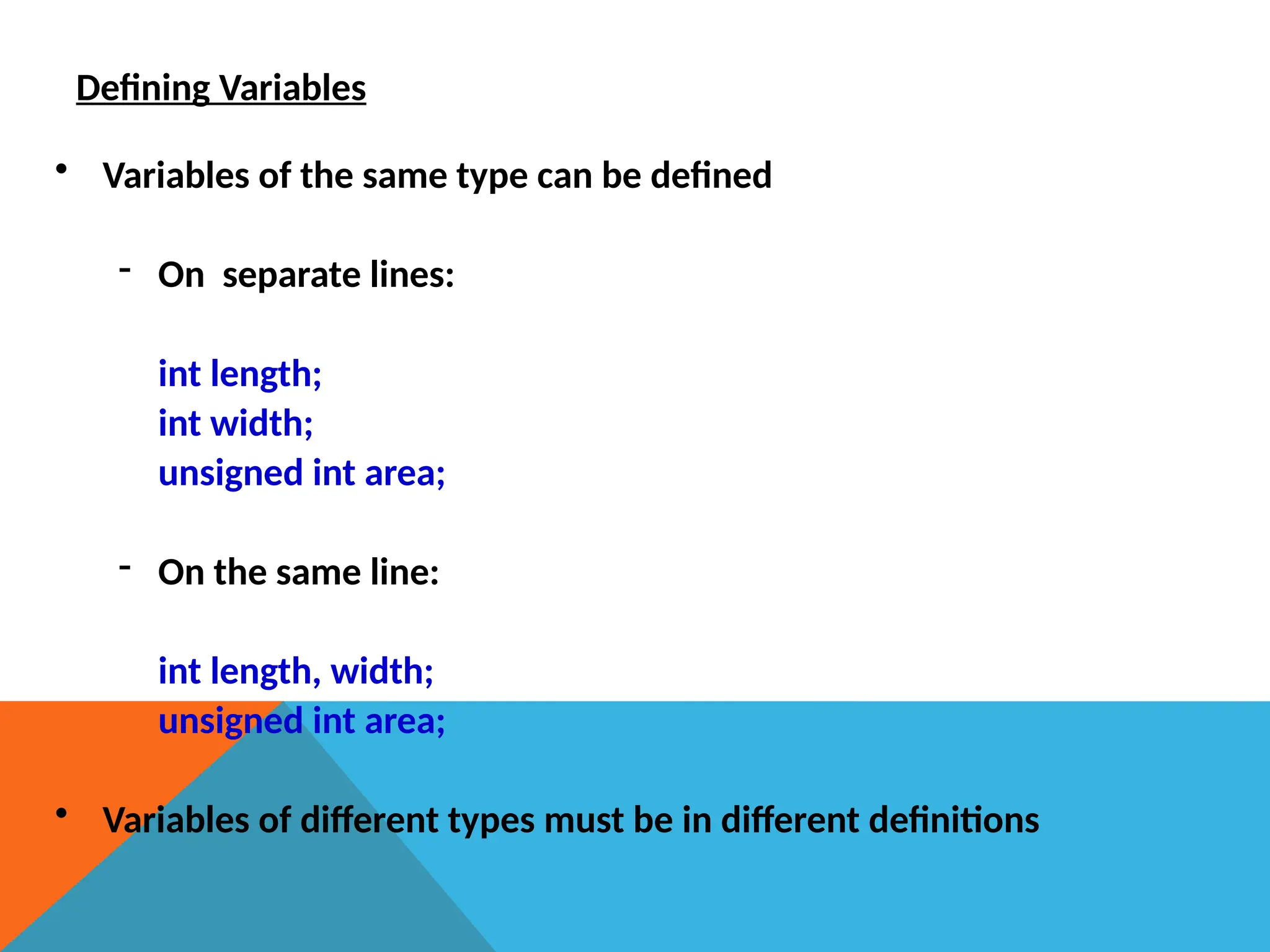 Defining Variables

• Variables of the same type can be defined

- On separate lines:

int length;
int width;
unsigned int area;

- On the same line:

int length, width;
unsigned int area;

• Variables of different types must be in different definitions